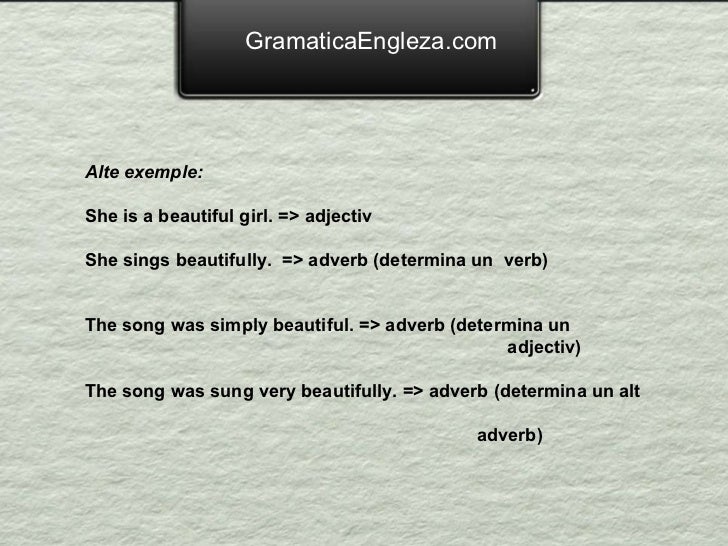 GramaticaEngleza.com

Alte exemple:

She is a beautiful girl. => adjectiv

She sings beautifully. => adverb (determina un verb)

The song was simply beautiful. => adverb (determina un adjectiv)

The song was sung very beautifully. => adverb (determina un alt adverb)